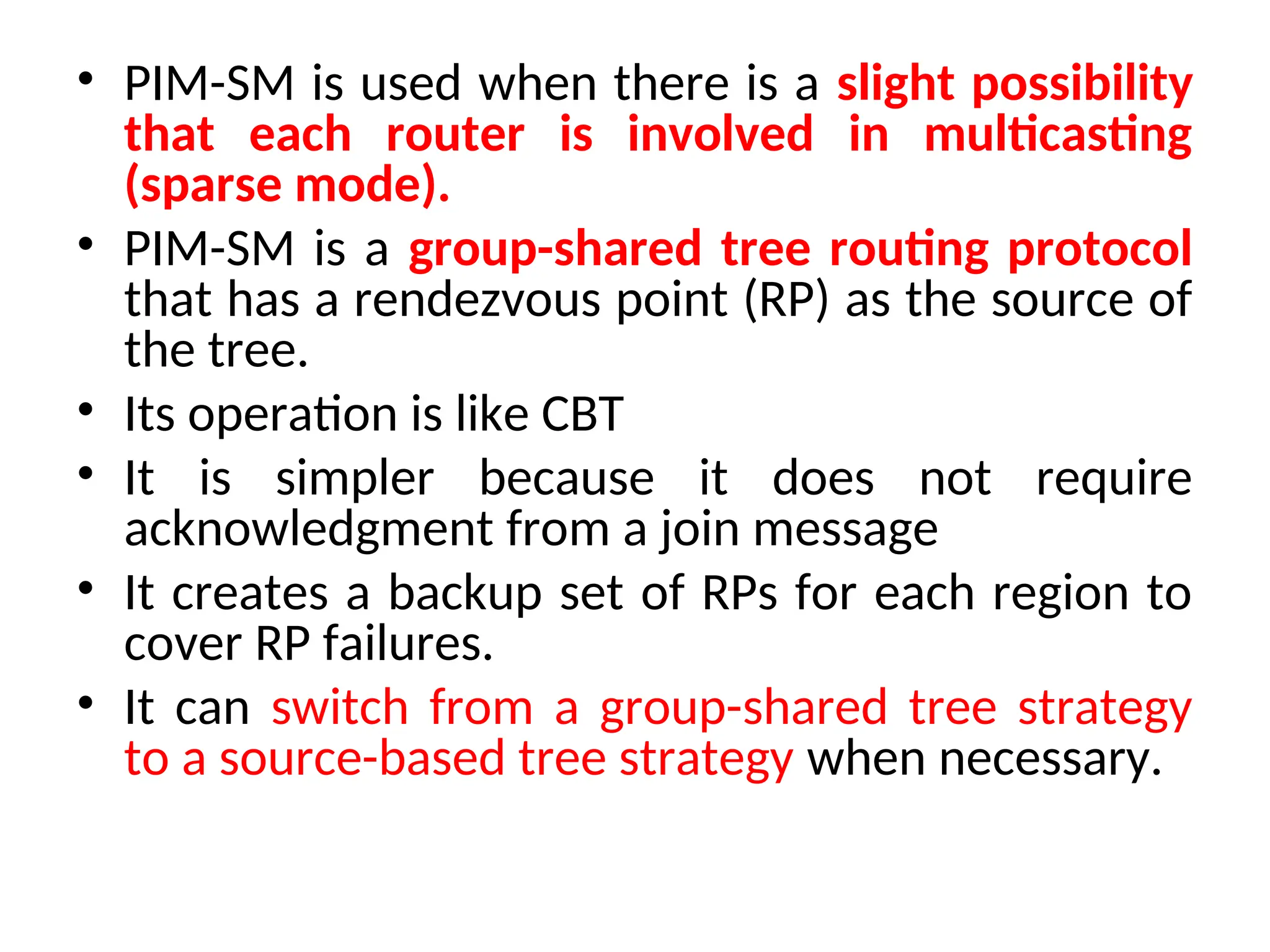 • PIM-SM is used when there is a slight possibility that each router is involved in multicasting (sparse mode).
• PIM-SM is a group-shared tree routing protocol that has a rendezvous point (RP) as the source of the tree.
• Its operation is like CBT
• It is simpler because it does not require acknowledgment from a join message
• It creates a backup set of RPs for each region to cover RP failures.
• It can switch from a group-shared tree strategy to a source-based tree strategy when necessary.